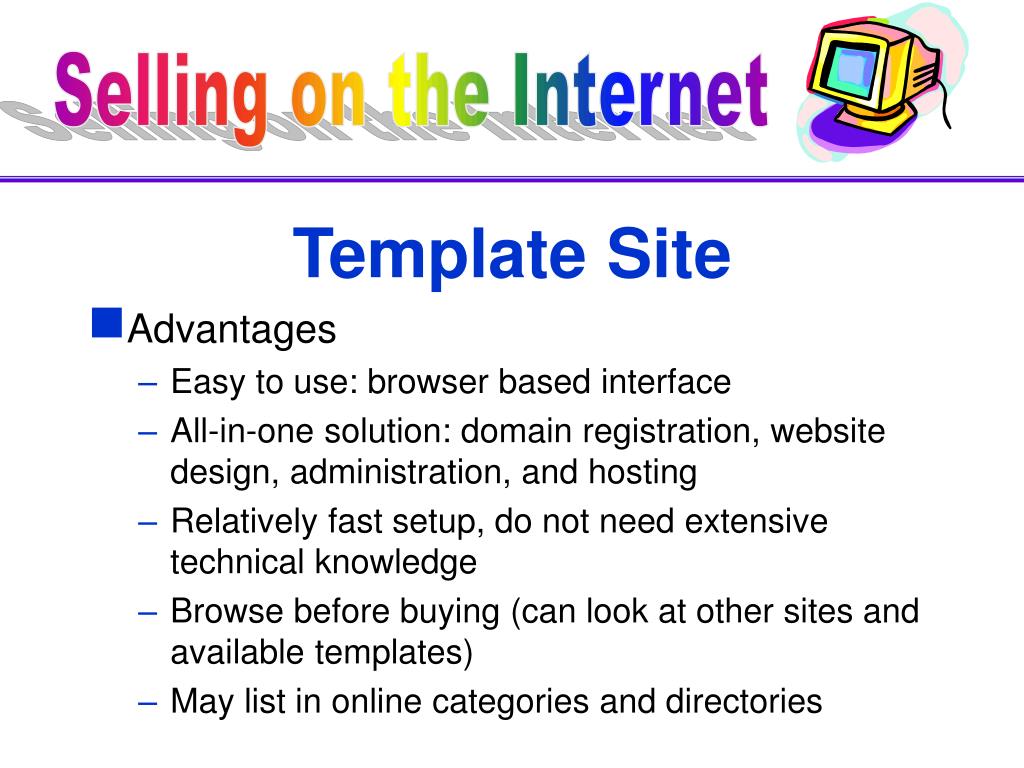 Selling on the Internet

Template Site

Advantages

– Easy to use: browser based interface
– All-in-one solution: domain registration, website design, administration, and hosting
– Relatively fast setup, do not need extensive technical knowledge
– Browse before buying (can look at other sites and available templates)
– May list in online categories and directories